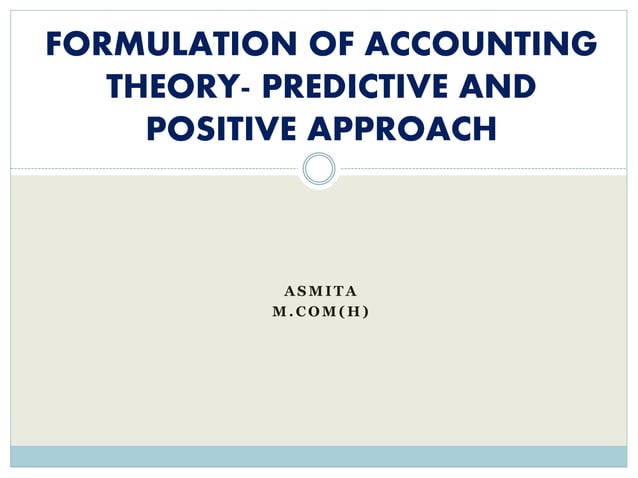 FORMULATION OF ACCOUNTING THEORY- PREDICTIVE AND POSITIVE APPROACH

ASMITA
M.COM(H)